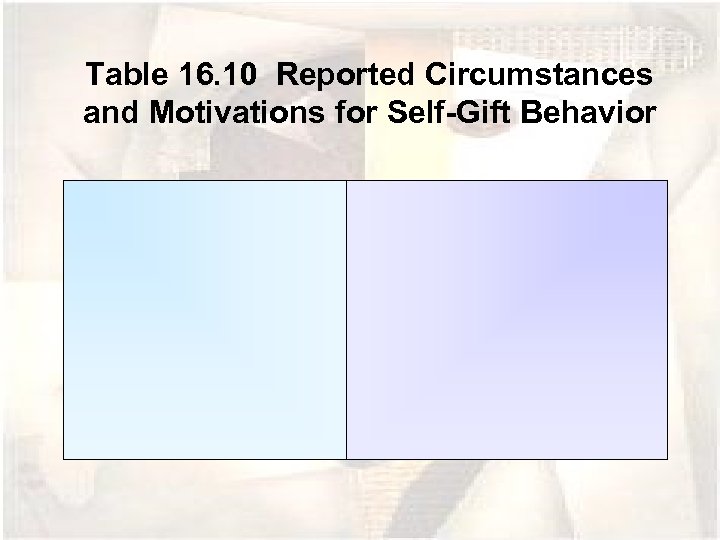 Table 16.10 Reported Circumstances and Motivations for Self-Gift Behavior